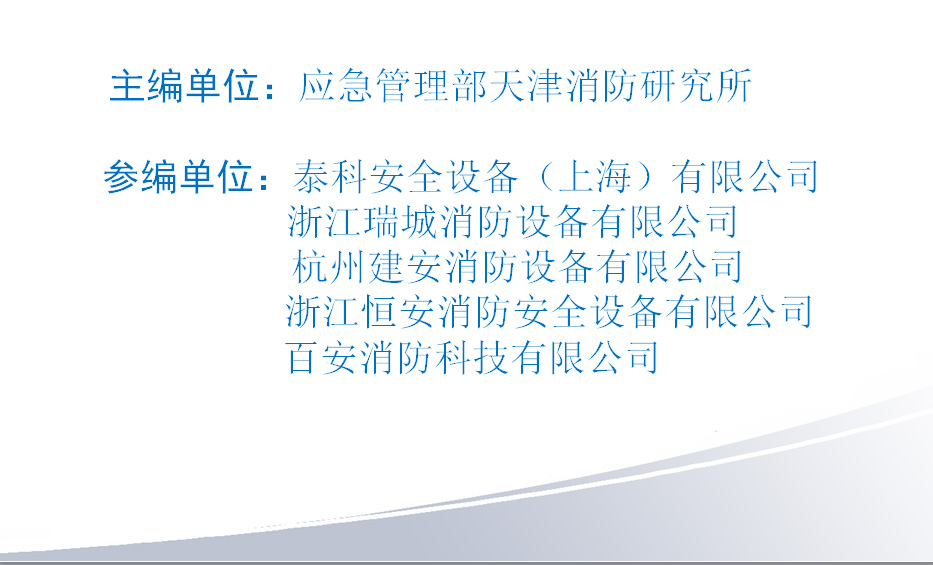 主编单位：应急管理部天津消防研究所

参编单位：泰科安全设备（上海）有限公司
浙江瑞城消防设备有限公司
杭州建安消防设备有限公司
浙江恒安消防安全设备有限公司
百安消防科技有限公司